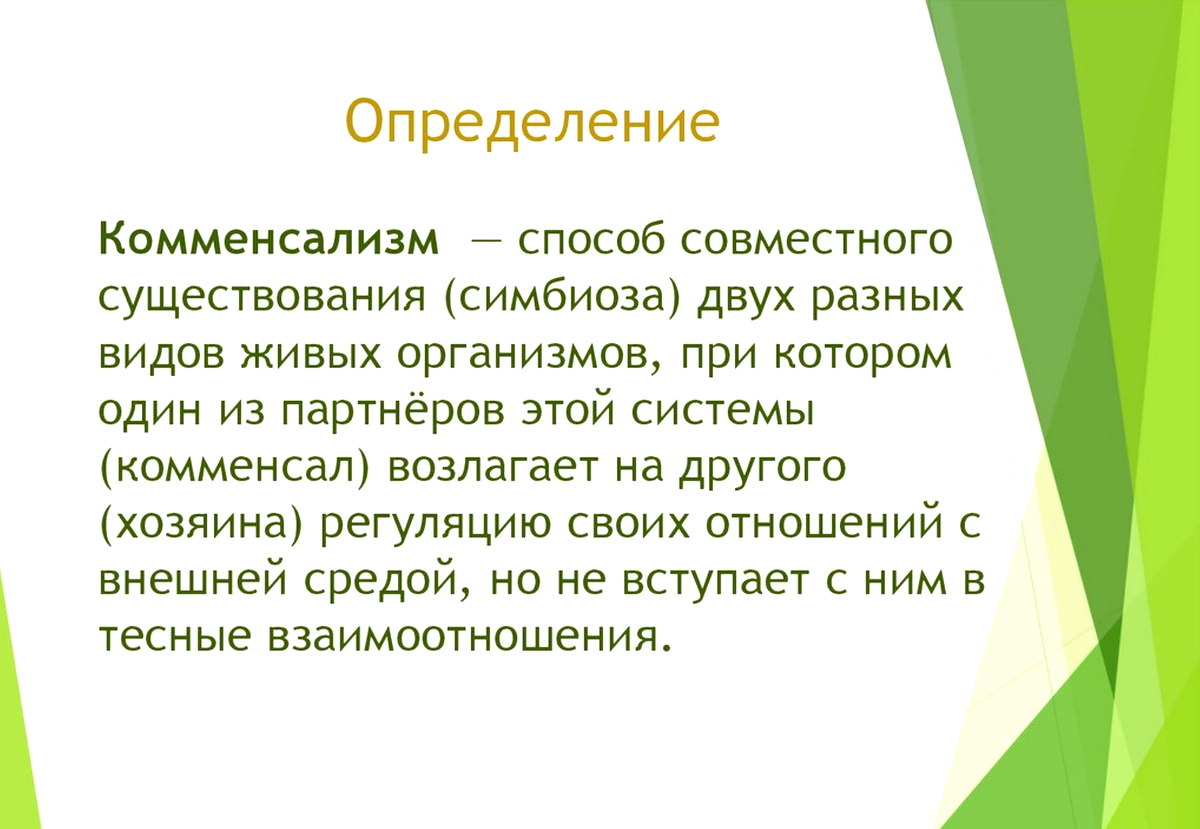 Определение

Комменсализм — способ совместного существования (симбиоза) двух разных видов живых организмов, при котором один из партнёров этой системы (комменсал) возлагает на другого (хозяина) регуляцию своих отношений с внешней средой, но не вступает с ним в тесные взаимоотношения.